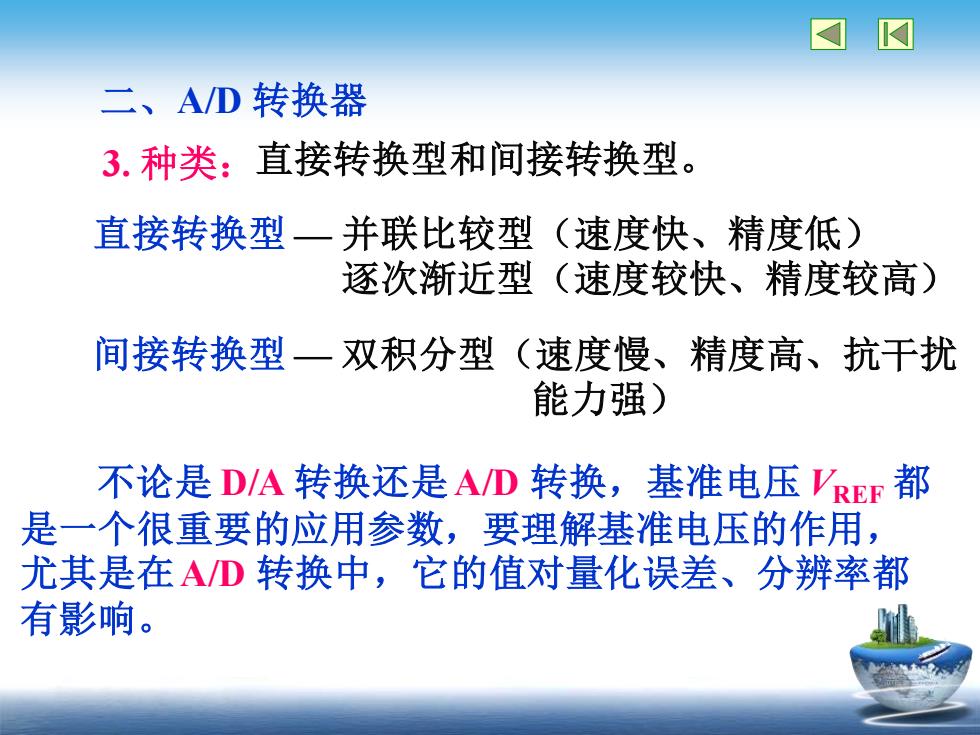 二、A/D 转换器

3. 种类：直接转换型和间接转换型。

直接转换型 — 并联比较型（速度快、精度低）
逐次渐近型（速度较快、精度较高）

间接转换型 — 双积分型（速度慢、精度高、抗干扰能力强）

不论是 D/A 转换还是 A/D 转换，基准电压 $V_{REF}$ 都是一个很重要的应用参数，要理解基准电压的作用，尤其是在 A/D 转换中，它的值对量化误差、分辨率都有影响。